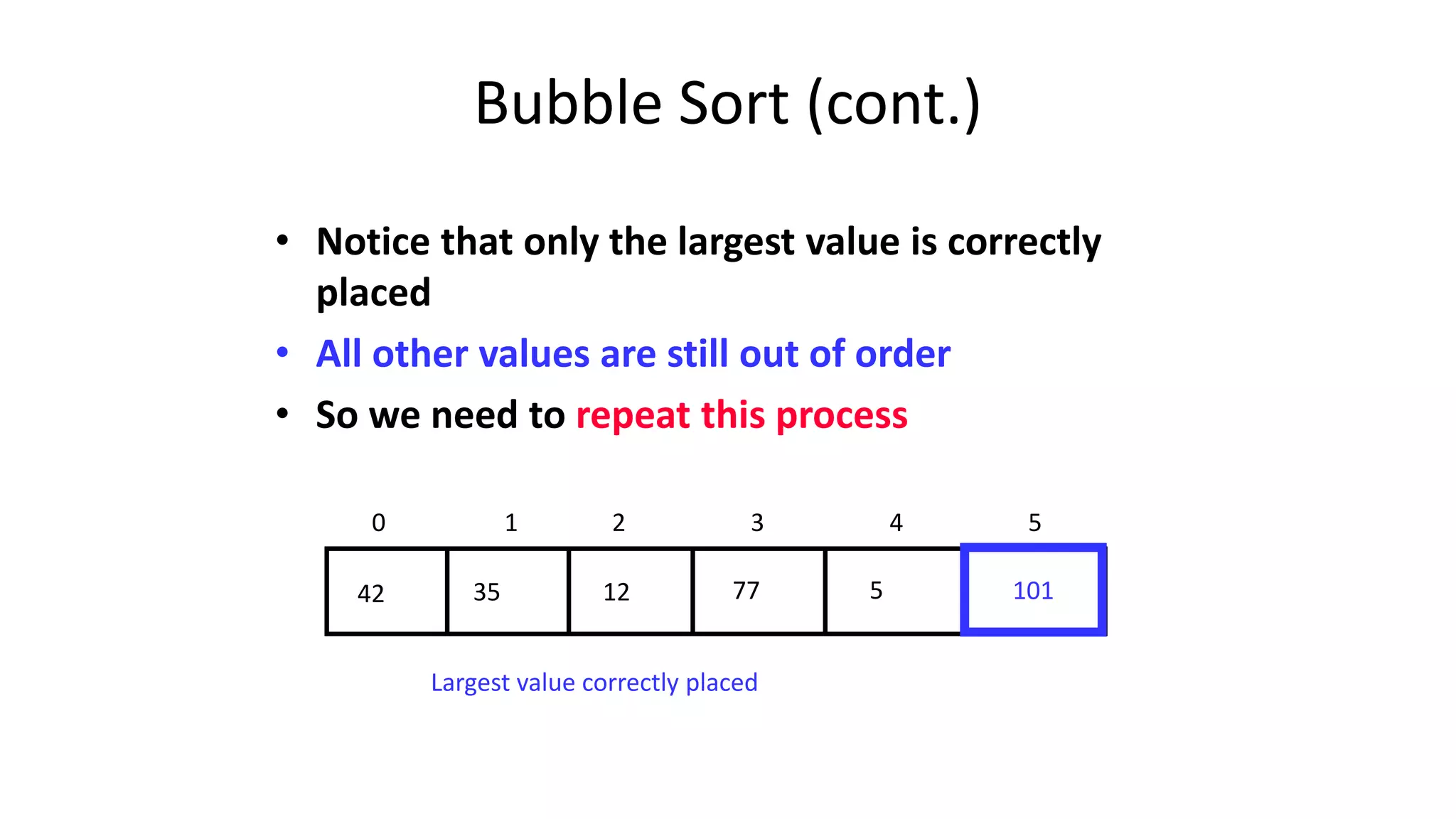 Bubble Sort (cont.)

• Notice that only the largest value is correctly placed
• All other values are still out of order
• So we need to repeat this process

| 0 | 1 | 2 | 3 | 4 | 5 |
|---|---|---|---|---|---|
| 42 | 35 | 12 | 77 | 5 | 101 |

Largest value correctly placed